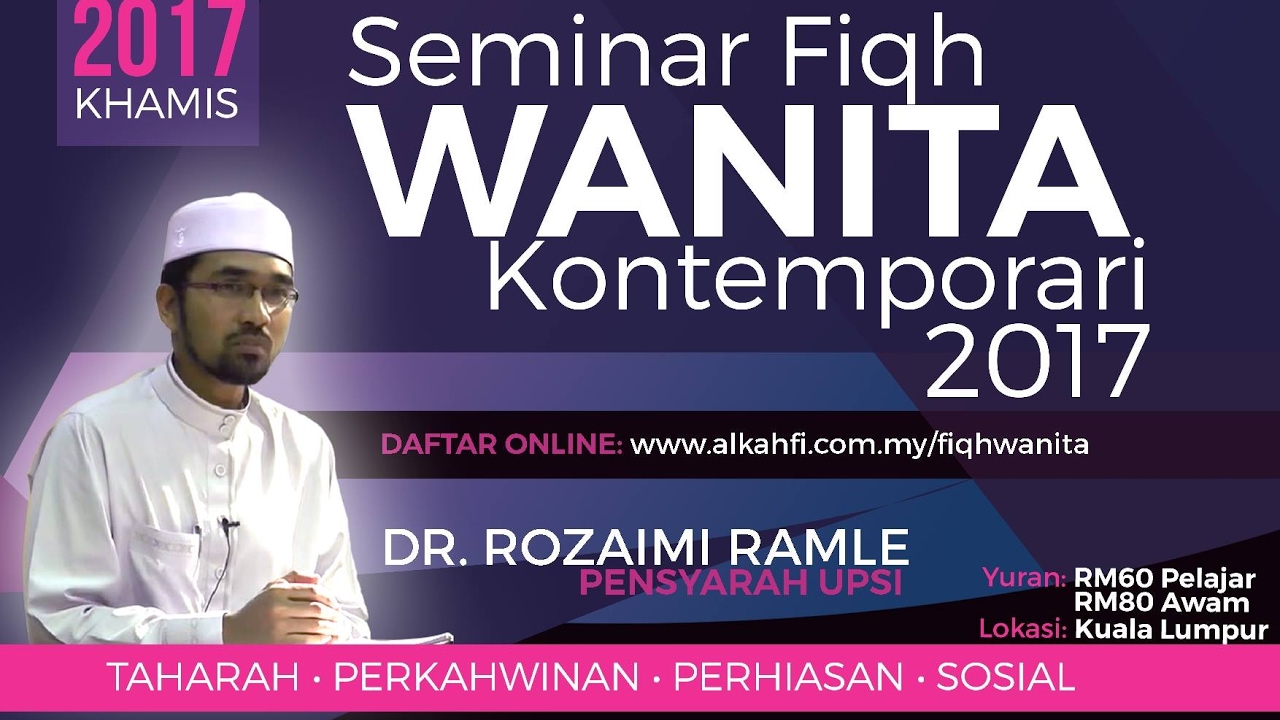 2017
KHAMIS

Seminar Fiqh
WANITA
Kontemporari
2017

DAFTAR ONLINE: www.alkahfi.com.my/fiqhwanita

DR. ROZAIMI RAMLE
PENSYARAH UPSI

Yuran: RM60 Pelajar
RM80 Awam
Lokasi: Kuala Lumpur

TAHARAH • PERKAHWINAN • PERHIASAN • SOSIAL